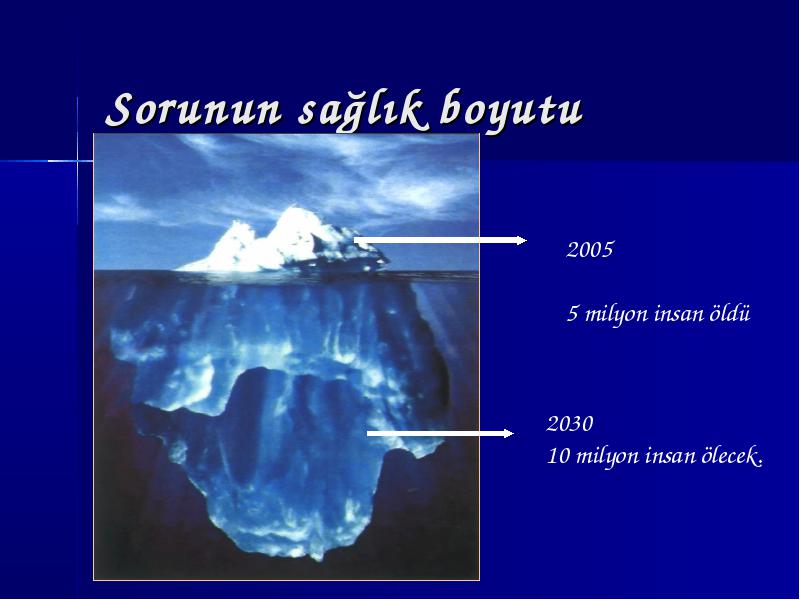 Sorunun sağlık boyutu

2005

5 milyon insan öldü

2030
10 milyon insan ölecek.